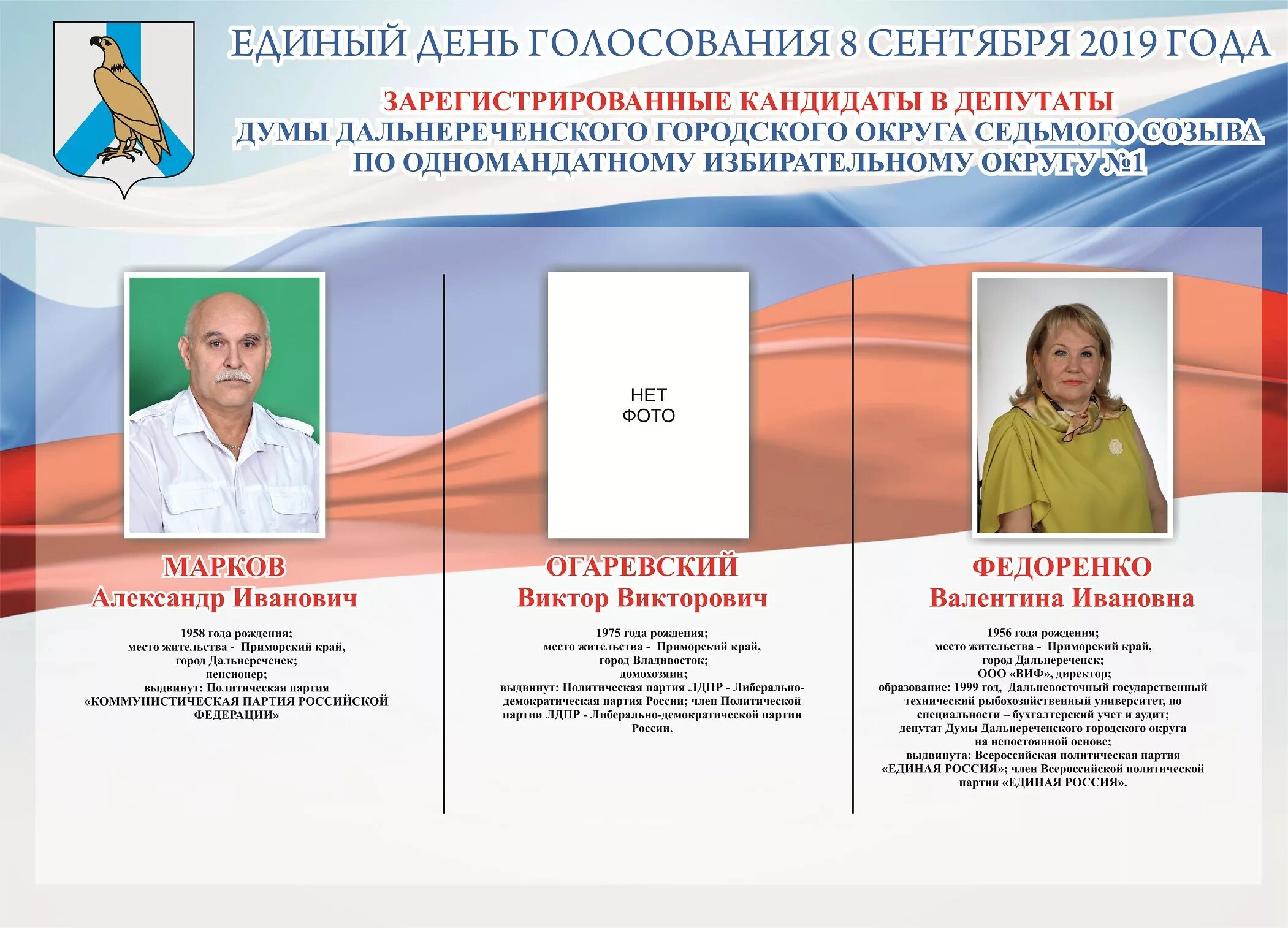 ЕДИНЫЙ ДЕНЬ ГОЛОСОВАНИЯ 8 СЕНТЯБРЯ 2019 ГОДА

ЗАРЕГИСТРИРОВАННЫЕ КАНДИДАТЫ В ДЕПУТАТЫ
ДУМЫ ДАЛЬНЕРЕЧЕНСКОГО ГОРОДСКОГО ОКРУГА СЕДЬМОГО СОЗЫВА
ПО ОДНОМАНДАТНОМУ ИЗБИРАТЕЛЬНОМУ ОКРУГУ №1

МАРКОВ
Александр Иванович

1958 года рождения;
место жительства - Приморский край, город Дальнереченск;
пенсионер;
выдвинут: Политическая партия «КОММУНИСТИЧЕСКАЯ ПАРТИЯ РОССИЙСКОЙ ФЕДЕРАЦИИ»

НЕТ
ФОТО

ОГАРЕВСКИЙ
Виктор Викторович

1975 года рождения;
место жительства - Приморский край, город Владивосток;
домохозяин;
выдвинут: Политическая партия ЛДПР - Либерально-демократическая партия России; член Политической партии ЛДПР - Либерально-демократической партии России.

ФЕДОРЕНКО
Валентина Ивановна

1956 года рождения;
место жительства - Приморский край, город Дальнереченск;
ООО «ВИФ», директор;
образование: 1999 год, Дальневосточный государственный технический рыбохозяйственный университет, по специальности – бухгалтерский учет и аудит;
депутат Думы Дальнереченского городского округа на непостоянной основе;
выдвинута: Всероссийская политическая партия «ЕДИНАЯ РОССИЯ»; член Всероссийской политической партии «ЕДИНАЯ РОССИЯ».